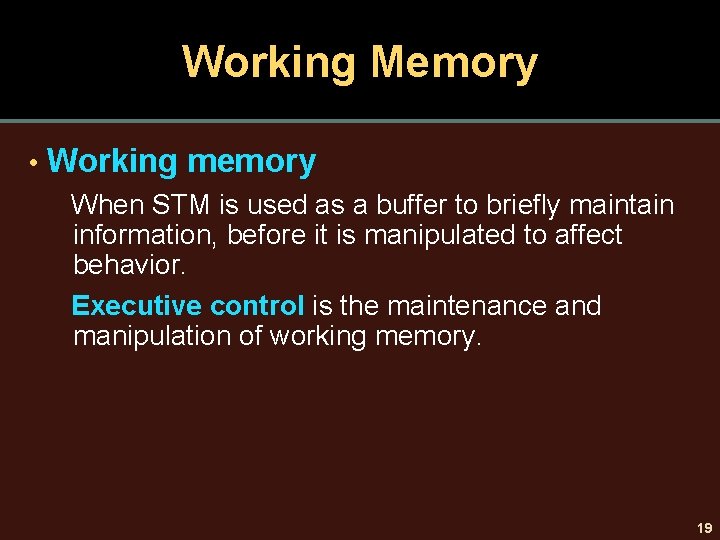 Working Memory

• Working memory

When STM is used as a buffer to briefly maintain information, before it is manipulated to affect behavior.

Executive control is the maintenance and manipulation of working memory.

19